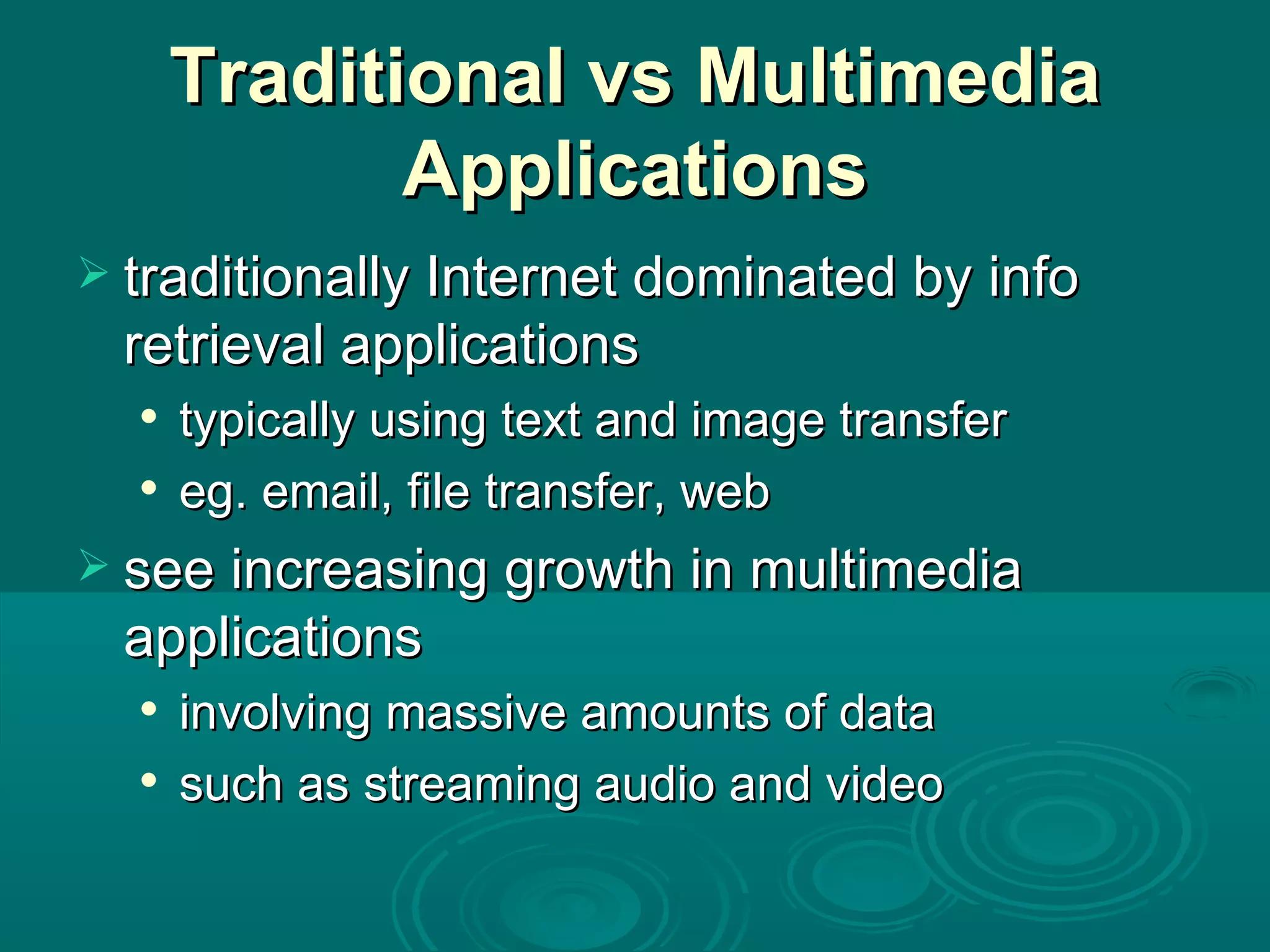 Traditional vs Multimedia Applications

➢ traditionally Internet dominated by info retrieval applications
• typically using text and image transfer
• eg. email, file transfer, web

➢ see increasing growth in multimedia applications
• involving massive amounts of data
• such as streaming audio and video